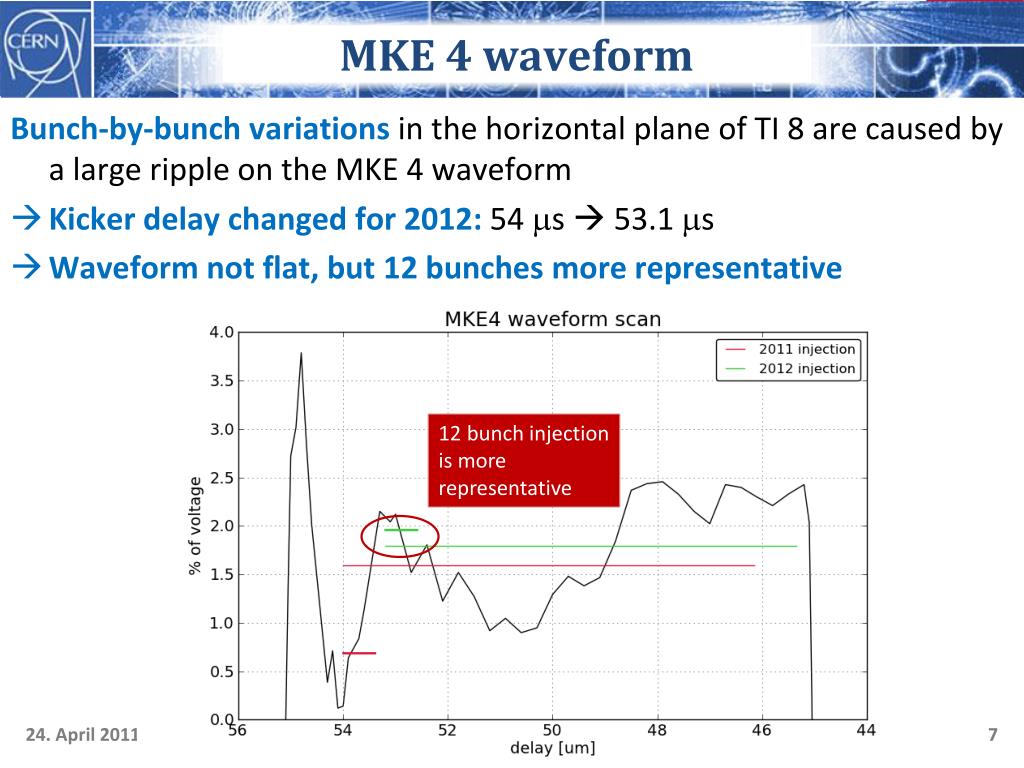 CERN

MKE 4 waveform

Bunch-by-bunch variations in the horizontal plane of TI 8 are caused by a large ripple on the MKE 4 waveform

→ Kicker delay changed for 2012: 54 μs → 53.1 μs

→ Waveform not flat, but 12 bunches more representative

MKE4 waveform scan

2011 injection
2012 injection

12 bunch injection is more representative

% of voltage

4.0
3.5
3.0
2.5
2.0
1.5
1.0
0.5
0.0

56 54 52 50 48 46 44

delay [um]

24. April 2011

7